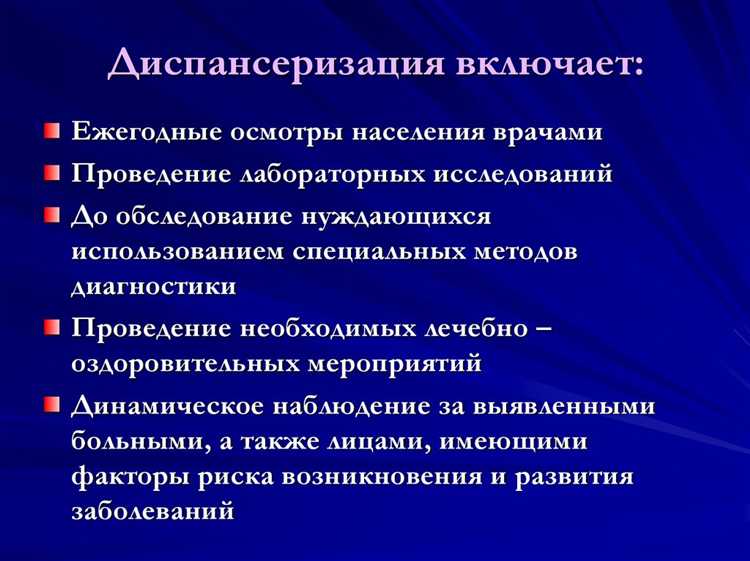 Диспансеризация включает:

Ежегодные осмотры населения врачами

Проведение лабораторных исследований

До обследование нуждающихся использованием специальных методов диагностики

Проведение необходимых лечебно – оздоровительных мероприятий

Динамическое наблюдение за выявленными больными, а также лицами, имеющими факторы риска возникновения и развития заболеваний